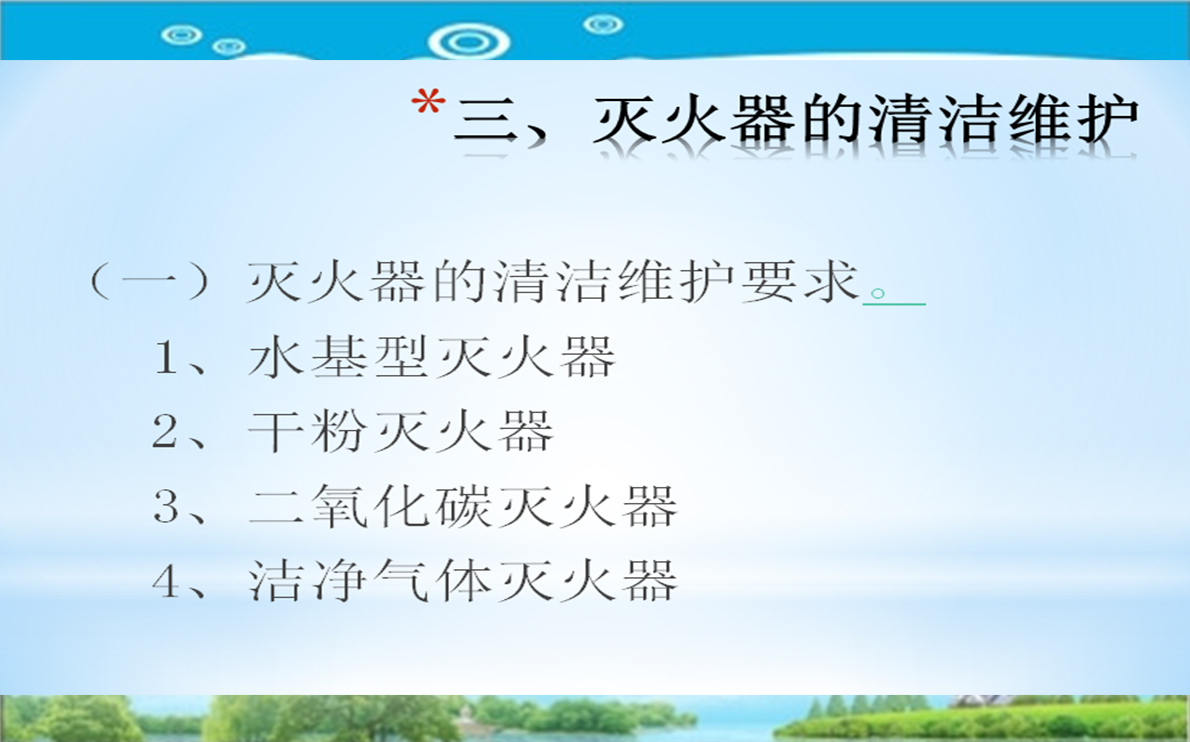 *三、灭火器的清洁维护

（一）灭火器的清洁维护要求。

1、水基型灭火器

2、干粉灭火器

3、二氧化碳灭火器

4、洁净气体灭火器